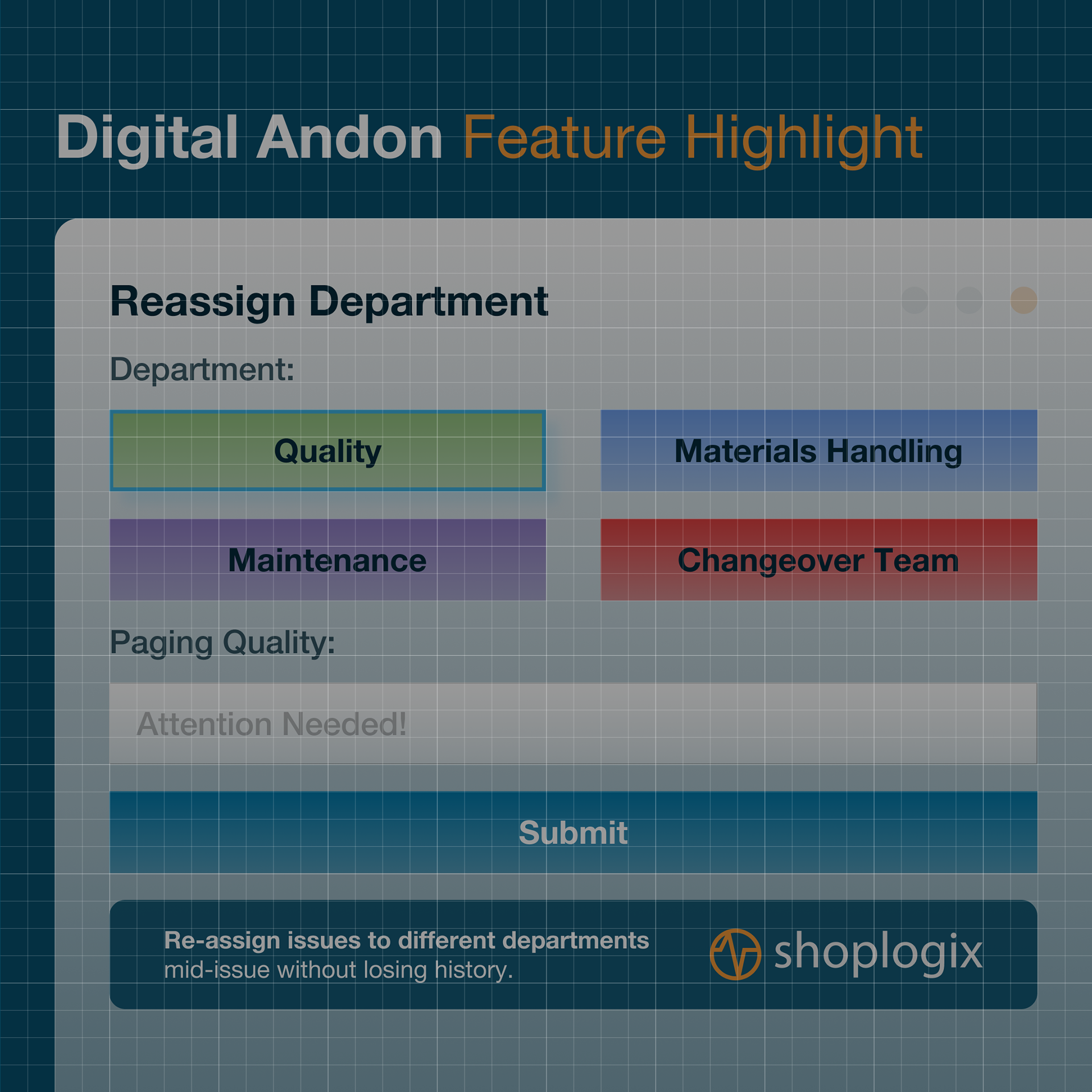 Digital Andon Feature Highlight

Reassign Department

Department:

Quality

Materials Handling

Maintenance

Changeover Team

Paging Quality:

Attention Needed!

Submit

Re-assign issues to different departments mid-issue without losing history.

shoplogix